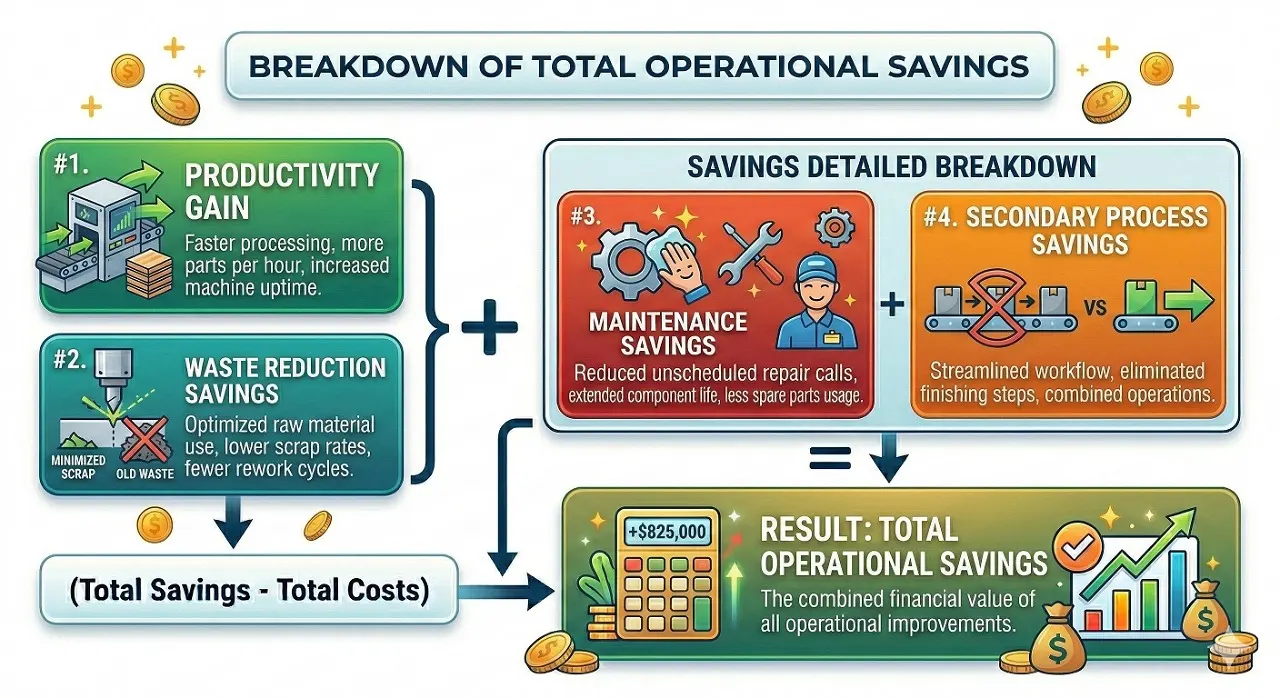 BREAKDOWN OF TOTAL OPERATIONAL SAVINGS

#1. PRODUCTIVITY GAIN
Faster processing, more parts per hour, increased machine uptime.

#2. WASTE REDUCTION SAVINGS
Optimized raw material use, lower scrap rates, fewer rework cycles.
MINIMIZED SCRAP
OLD WASTE

+

SAVINGS DETAILED BREAKDOWN

#3. MAINTENANCE SAVINGS
Reduced unscheduled repair calls, extended component life, less spare parts usage.

+

#4. SECONDARY PROCESS SAVINGS
VS
Streamlined workflow, eliminated finishing steps, combined operations.

=

(Total Savings - Total Costs)

+$825,000

RESULT: TOTAL OPERATIONAL SAVINGS
The combined financial value of all operational improvements.